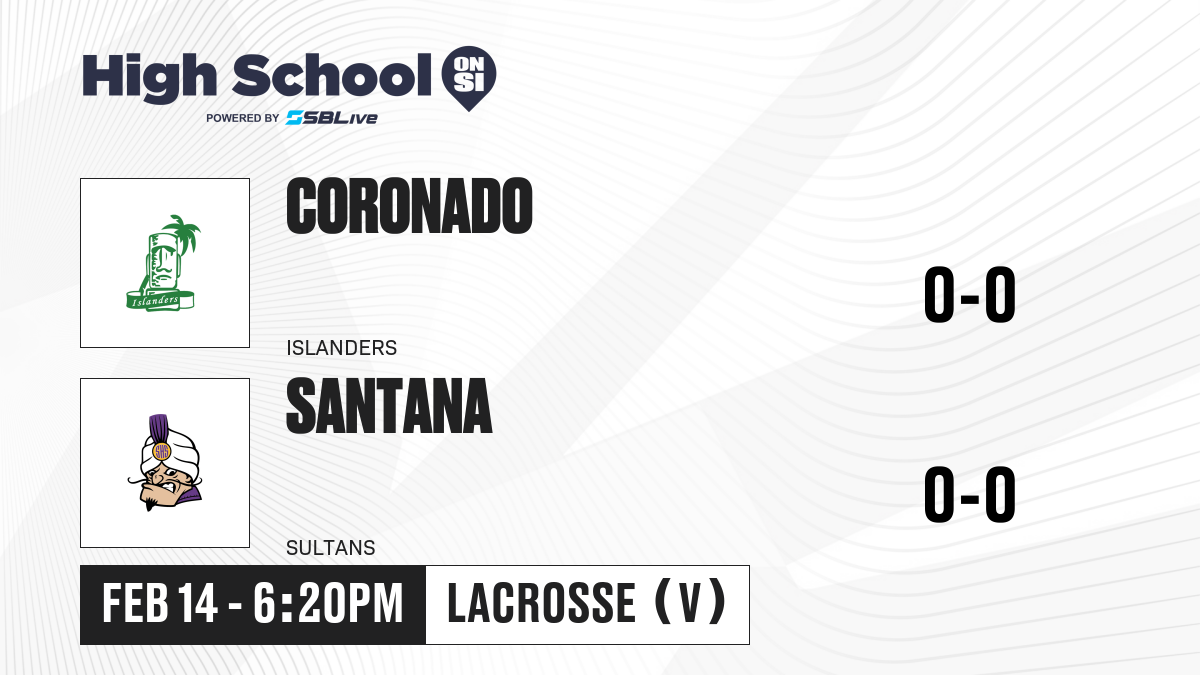 High School ON SI
POWERED BY SBLive

Islanders

CORONADO

ISLANDERS

0-0

SHS

SANTANA

SULTANS

0-0

FEB 14 - 6:20PM

LACROSSE (V)